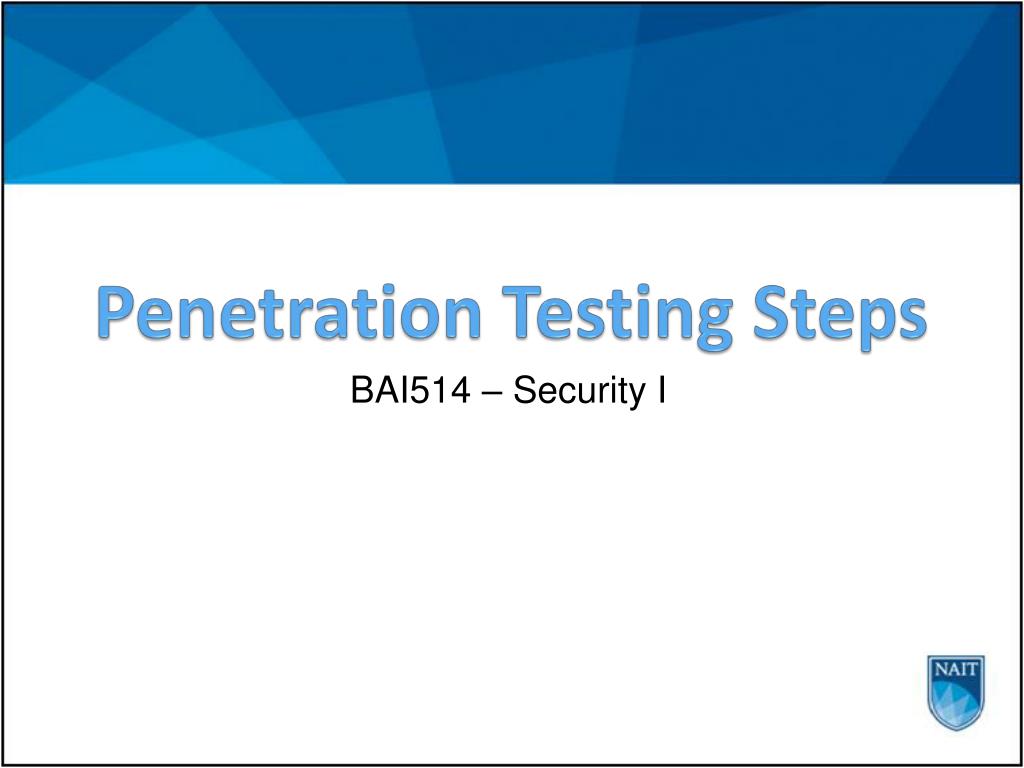 Penetration Testing Steps

BAI514 – Security I

NAIT